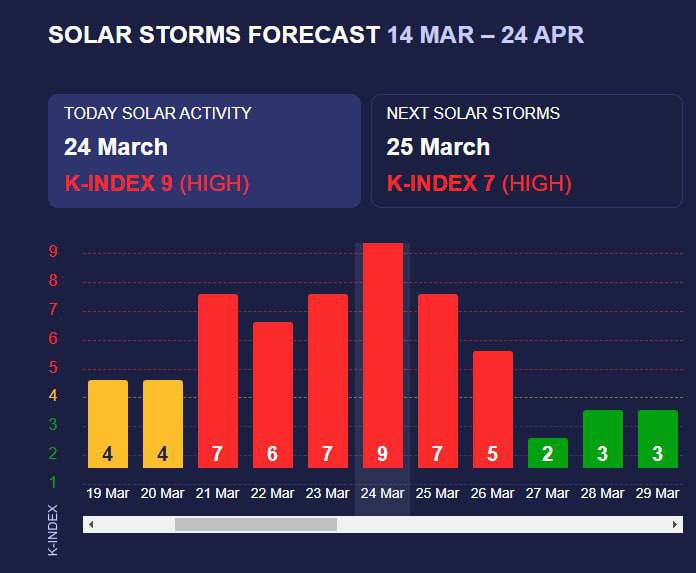 SOLAR STORMS FORECAST 14 MAR – 24 APR

TODAY SOLAR ACTIVITY
24 March
K-INDEX 9 (HIGH)

NEXT SOLAR STORMS
25 March
K-INDEX 7 (HIGH)

9
8
7
6
5
4
3
2
1
K-INDEX

4 4 7 6 7 9 7 5 2 3 3

19 Mar 20 Mar 21 Mar 22 Mar 23 Mar 24 Mar 25 Mar 26 Mar 27 Mar 28 Mar 29 Mar